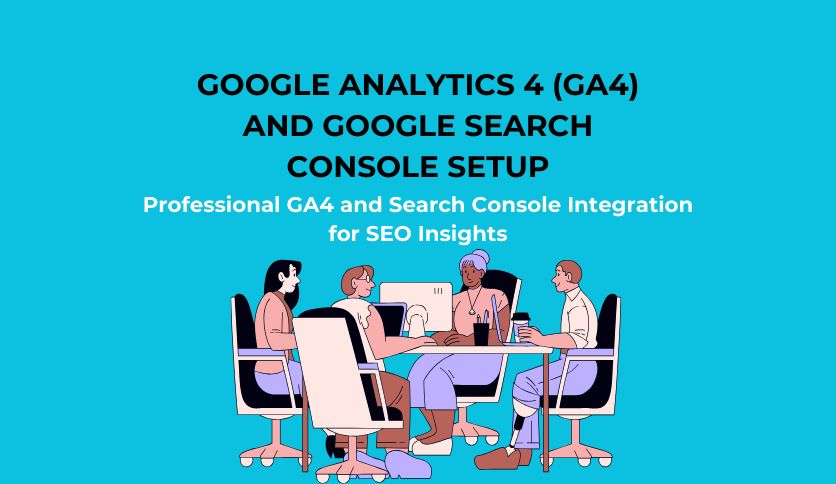 GOOGLE ANALYTICS 4 (GA4) AND GOOGLE SEARCH CONSOLE SETUP

Professional GA4 and Search Console Integration for SEO Insights